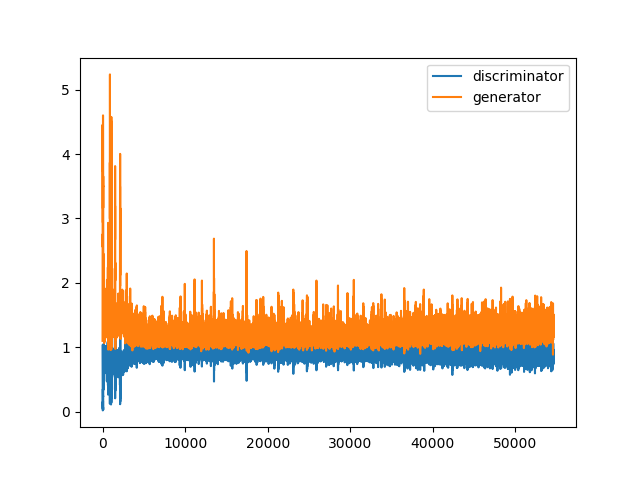 discriminator
generator

5
4
3
2
1
0

0
10000
20000
30000
40000
50000